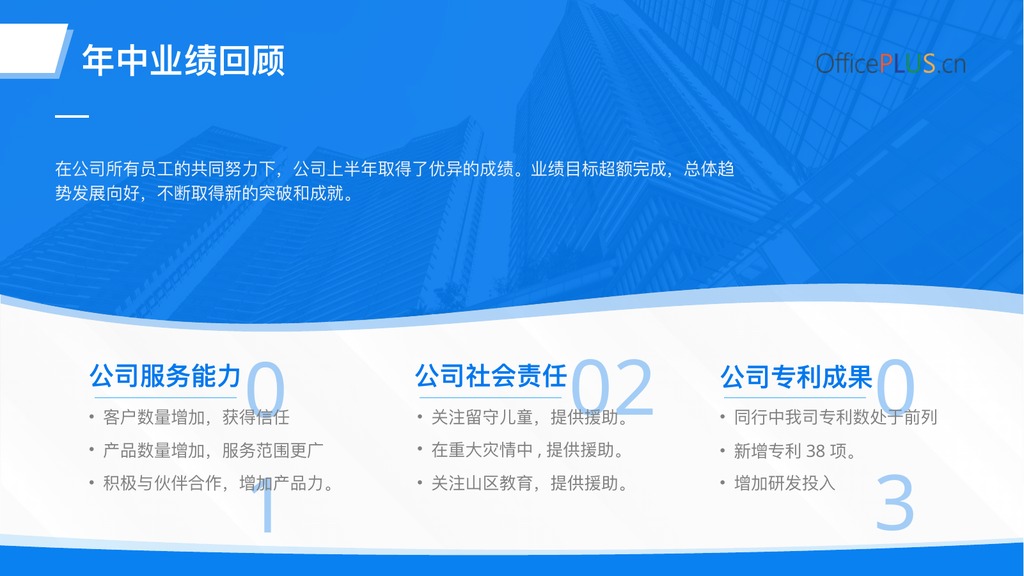 年中业绩回顾

OfficePLUS.cn

在公司所有员工的共同努力下，公司上半年取得了优异的成绩。业绩目标超额完成，总体趋势发展向好，不断取得新的突破和成就。

公司服务能力
01
• 客户数量增加，获得信任
• 产品数量增加，服务范围更广
• 积极与伙伴合作，增加产品力。

公司社会责任
02
• 关注留守儿童，提供援助。
• 在重大灾情中，提供援助。
• 关注山区教育，提供援助。

公司专利成果
03
• 同行中我司专利数处于前列
• 新增专利 38 项。
• 增加研发投入